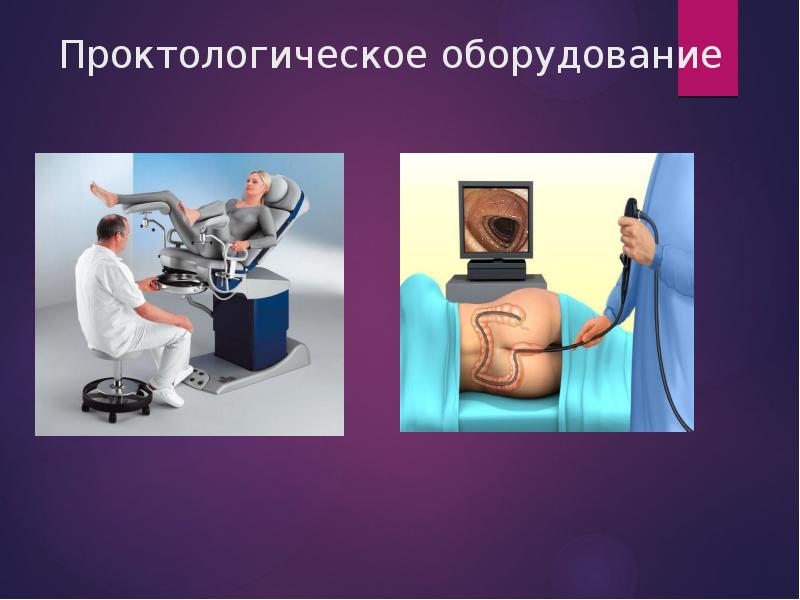 Проктологическое оборудование